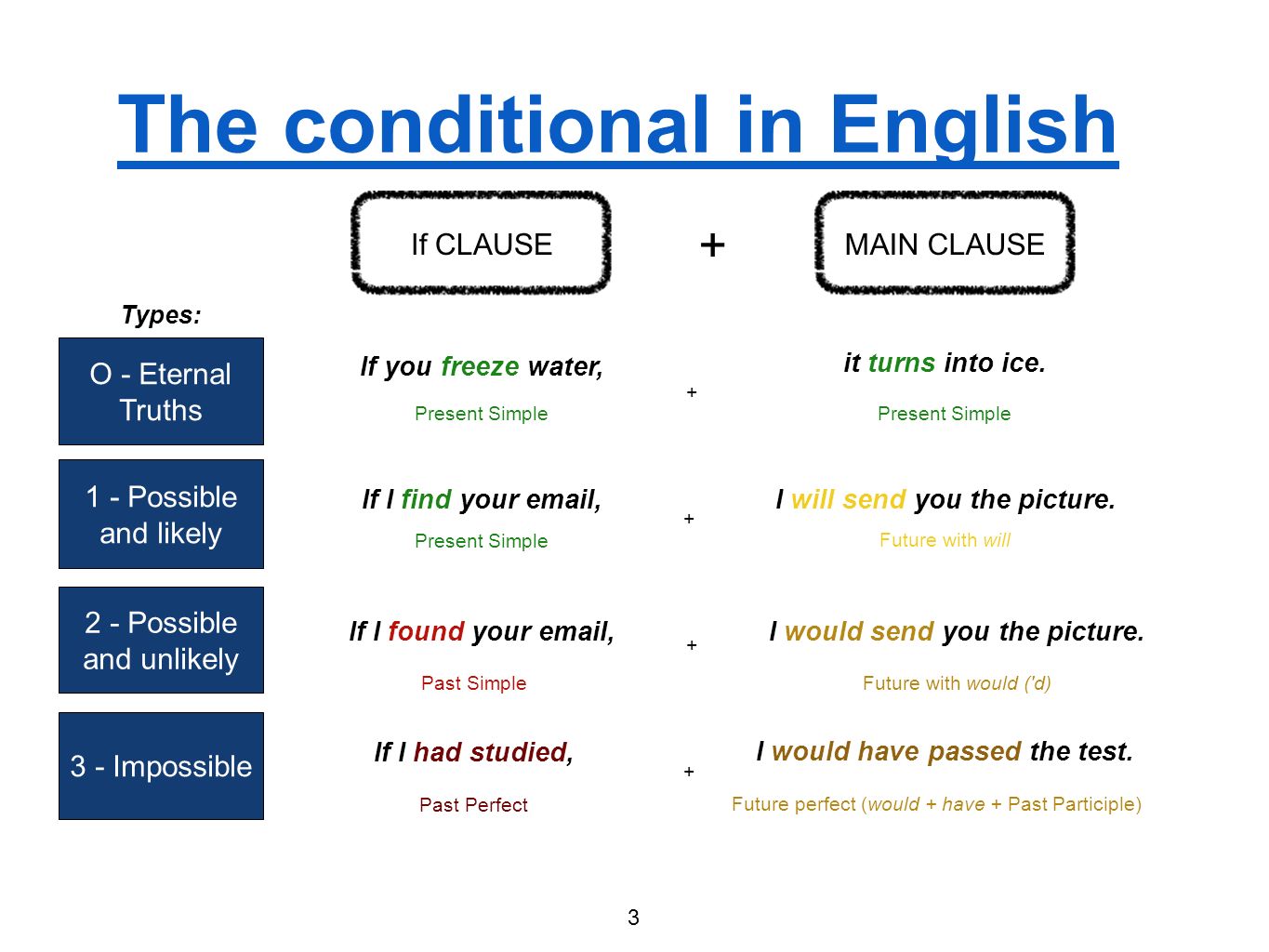 The conditional in English

If CLAUSE + MAIN CLAUSE

Types:

O - Eternal Truths

If you freeze water,
Present Simple
+
it turns into ice.
Present Simple

1 - Possible and likely

If I find your email,
Present Simple
+
I will send you the picture.
Future with will

2 - Possible and unlikely

If I found your email,
Past Simple
+
I would send you the picture.
Future with would ('d)

3 - Impossible

If I had studied,
Past Perfect
+
I would have passed the test.
Future perfect (would + have + Past Participle)

3